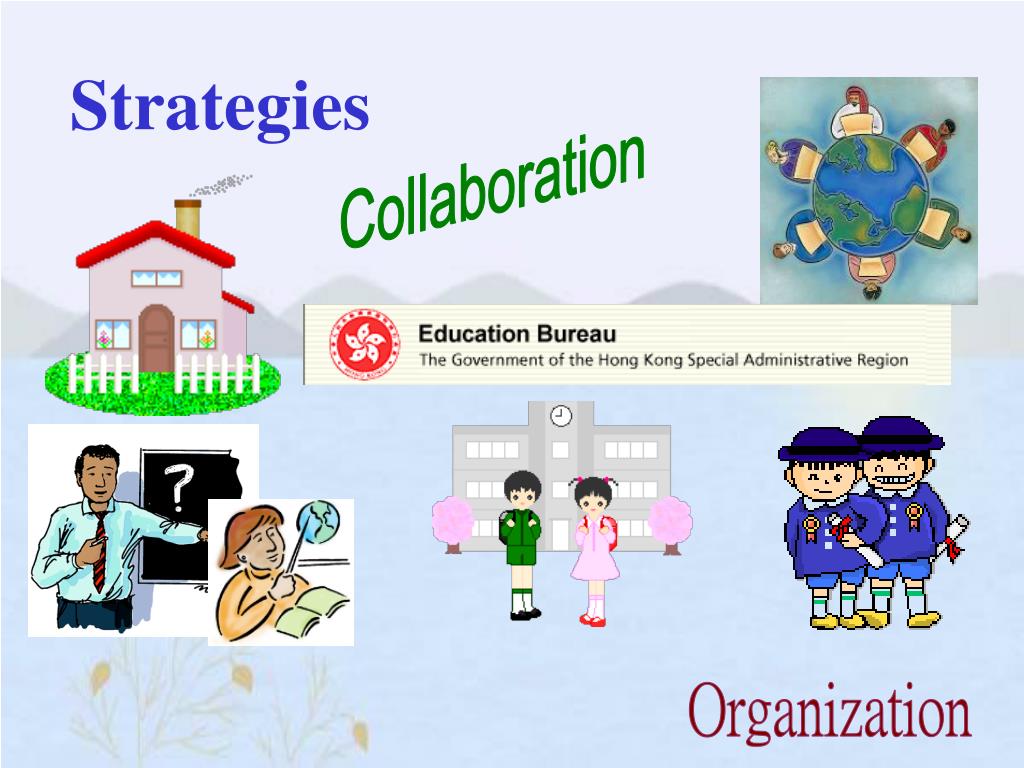 Strategies

Collaboration

Education Bureau
The Government of the Hong Kong Special Administrative Region

?

Organization